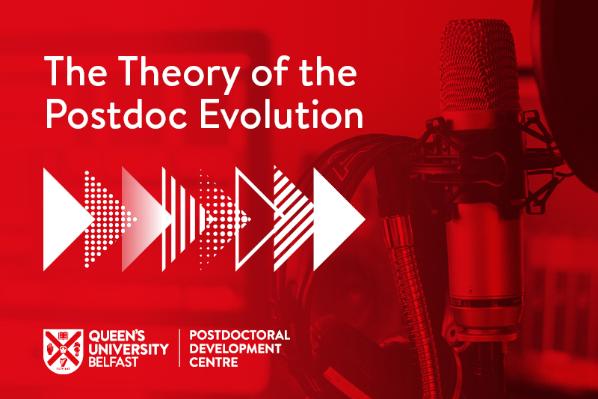 The Theory of the Postdoc Evolution

QUEEN'S UNIVERSITY BELFAST

POSTDOCTORAL DEVELOPMENT CENTRE